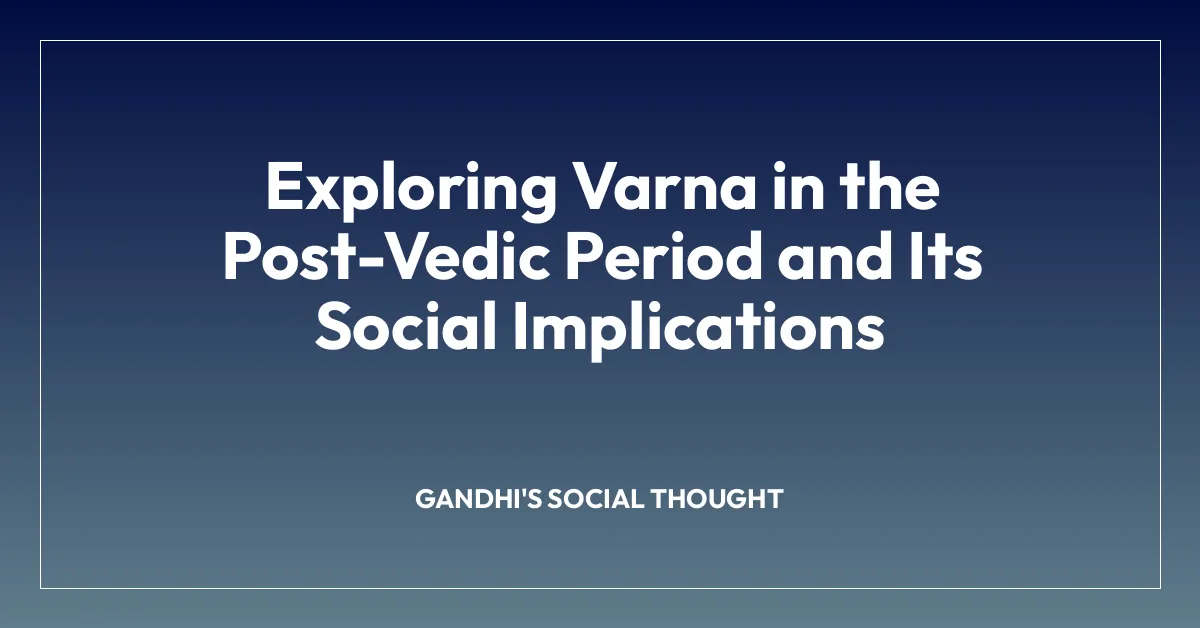 Exploring Varna in the Post-Vedic Period and Its Social Implications

GANDHI'S SOCIAL THOUGHT